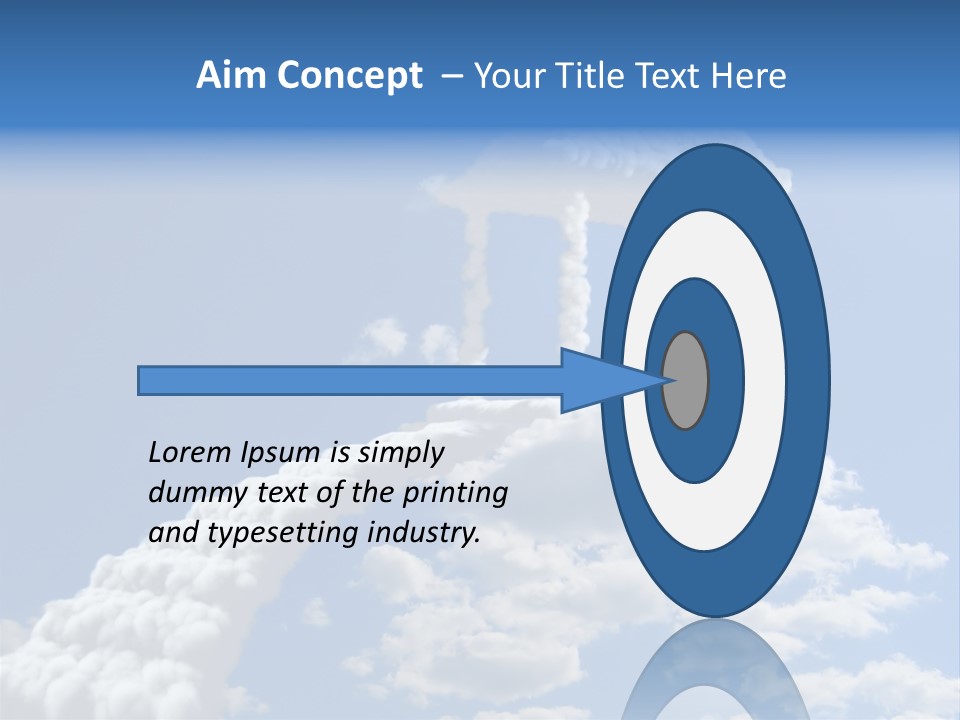 Aim Concept – Your Title Text Here

Lorem Ipsum is simply dummy text of the printing and typesetting industry.